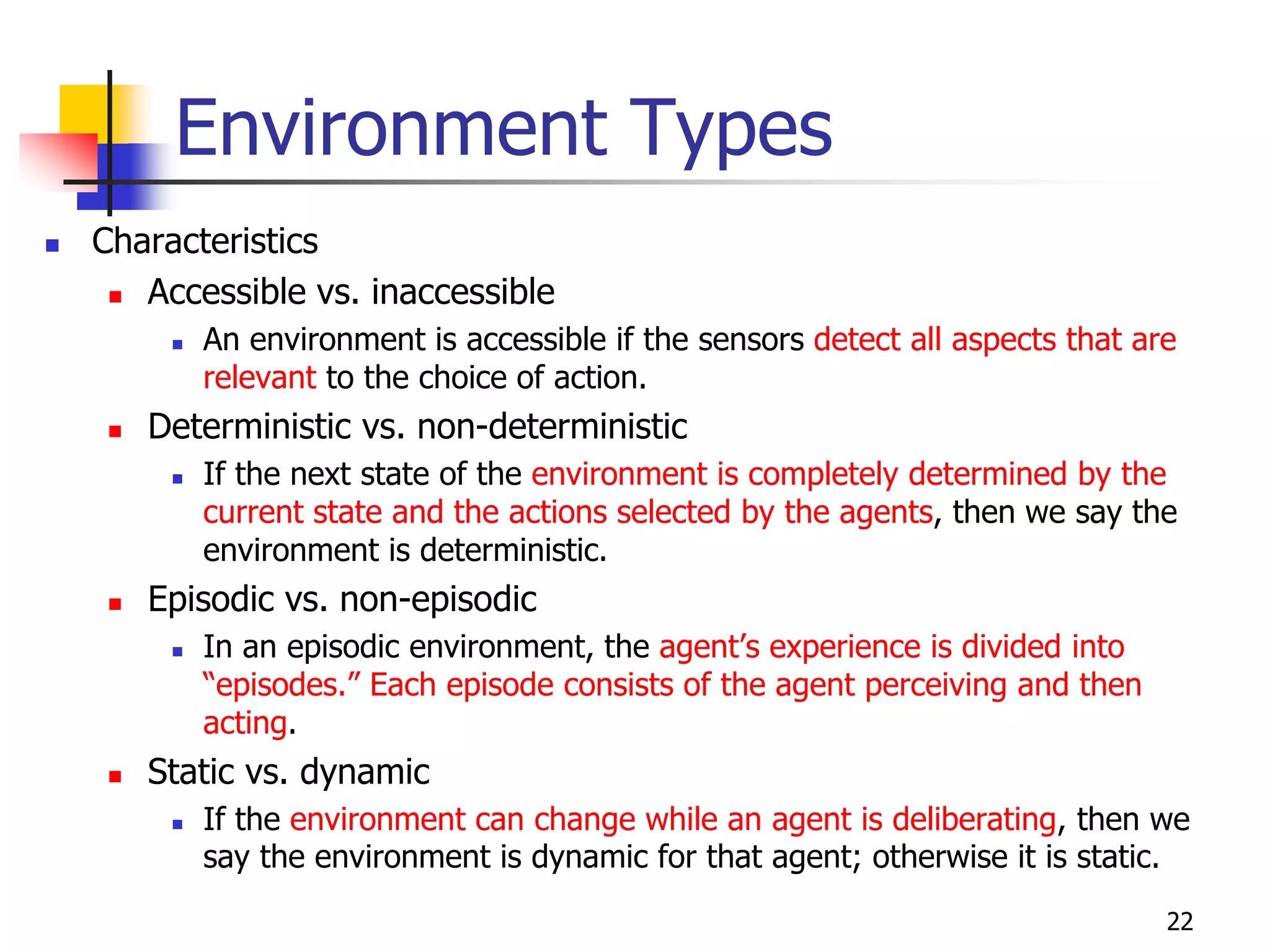 Environment Types

Characteristics

Accessible vs. inaccessible

An environment is accessible if the sensors detect all aspects that are relevant to the choice of action.

Deterministic vs. non-deterministic

If the next state of the environment is completely determined by the current state and the actions selected by the agents, then we say the environment is deterministic.

Episodic vs. non-episodic

In an episodic environment, the agent’s experience is divided into “episodes.” Each episode consists of the agent perceiving and then acting.

Static vs. dynamic

If the environment can change while an agent is deliberating, then we say the environment is dynamic for that agent; otherwise it is static.

22